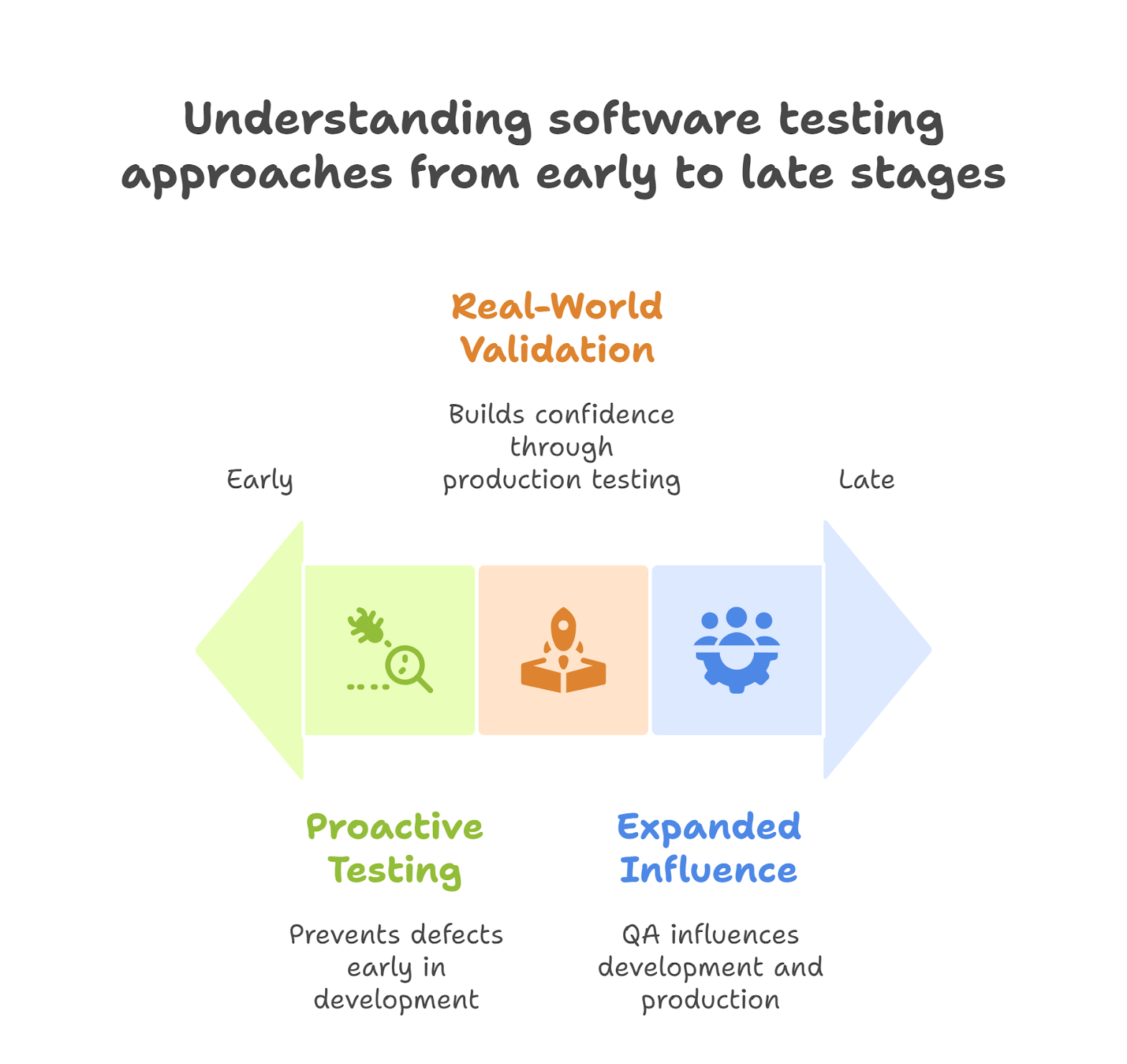 Understanding software testing approaches from early to late stages

Real-World Validation

Builds confidence through production testing

Early

Late

Proactive Testing

Prevents defects early in development

Expanded Influence

QA influences development and production